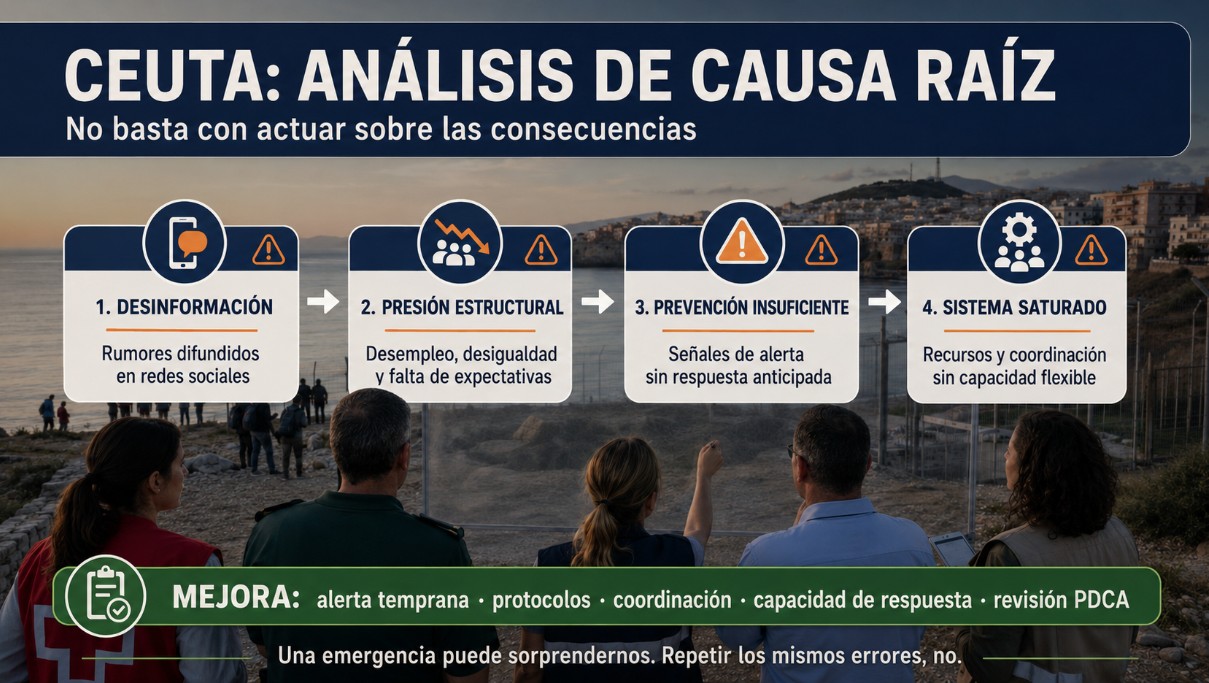 CEUTA: ANÁLISIS DE CAUSA RAÍZ
No basta con actuar sobre las consecuencias

1. DESINFORMACIÓN
Rumores difundidos en redes sociales

2. PRESIÓN ESTRUCTURAL
Desempleo, desigualdad y falta de expectativas

3. PREVENCIÓN INSUFICIENTE
Señales de alerta sin respuesta anticipada

4. SISTEMA SATURADO
Recursos y coordinación sin capacidad flexible

MEJORA: alerta temprana · protocolos · coordinación · capacidad de respuesta · revisión PDCA

Una emergencia puede sorprendernos. Repetir los mismos errores, no.